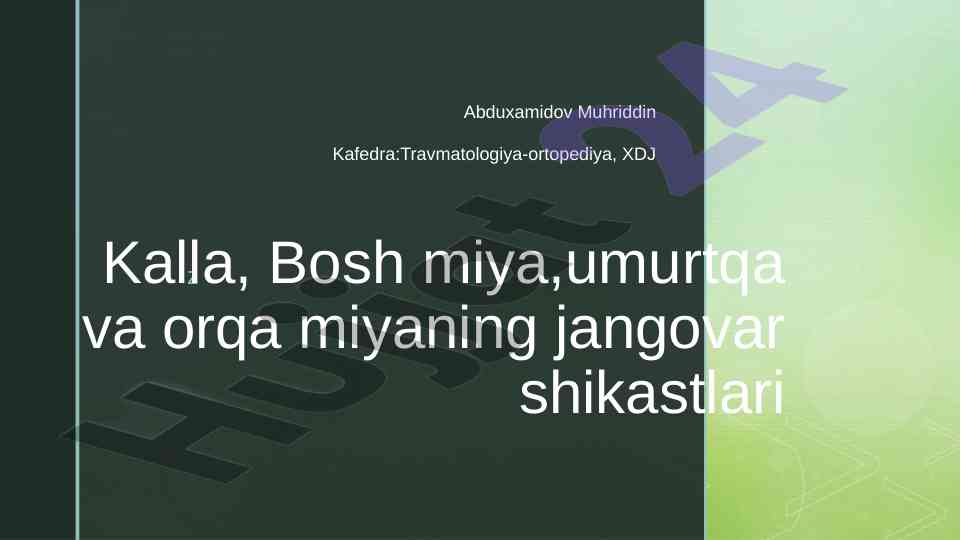 Abduxamidov Muhriddin

Kafedra:Travmatologiya-ortopediya, XDJ

Kalla, Bosh miya,umurtqa va orqa miyaning jangovar shikastlari

Hujjat 24